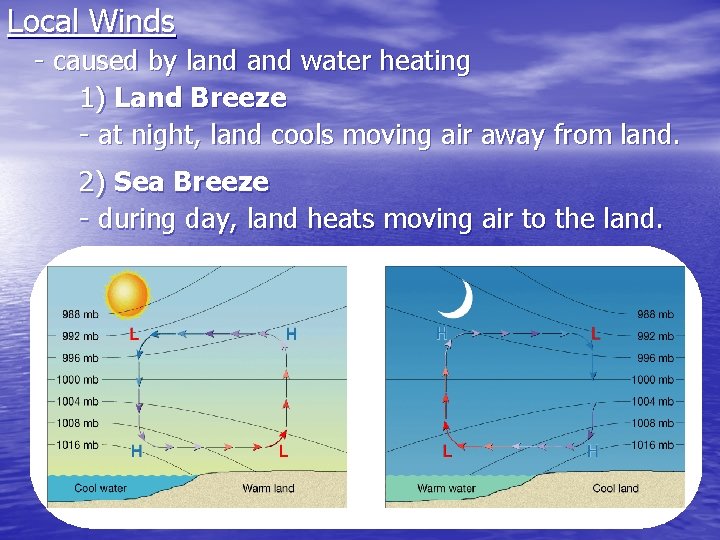 Local Winds
- caused by land and water heating
1) **Land Breeze**
- at night, land cools moving air away from land.
2) **Sea Breeze**
- during day, land heats moving air to the land.

988 mb
992 mb
996 mb
1000 mb
1004 mb
1008 mb
1016 mb
L
H
H
L
Cool water
Warm land

988 mb
992 mb
996 mb
1000 mb
1004 mb
1008 mb
1016 mb
H
L
L
H
Warm water
Cool land